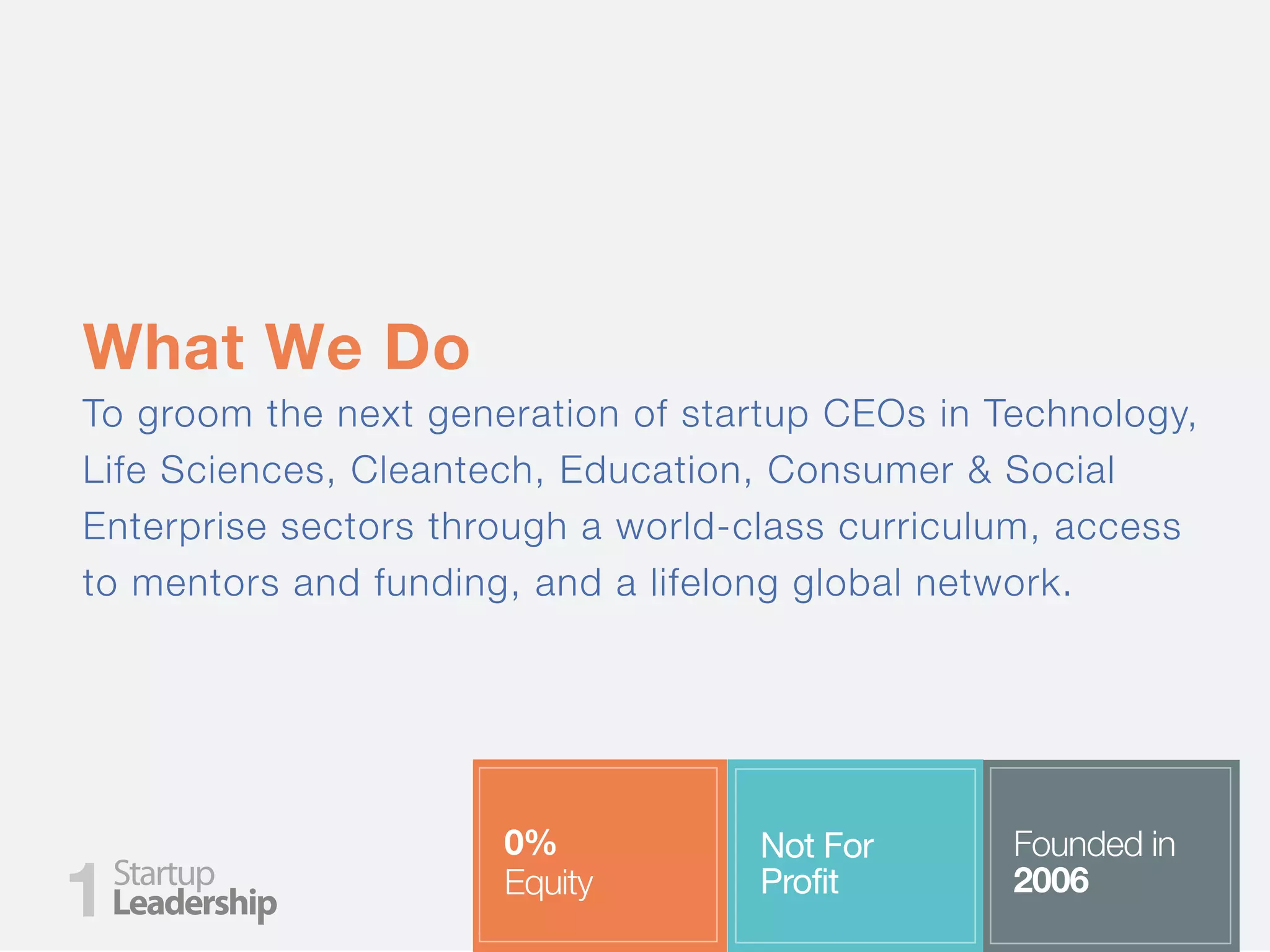 What We Do

To groom the next generation of startup CEOs in Technology, Life Sciences, Cleantech, Education, Consumer & Social Enterprise sectors through a world-class curriculum, access to mentors and funding, and a lifelong global network.

1 Startup Leadership

0% Equity

Not For Profit

Founded in 2006